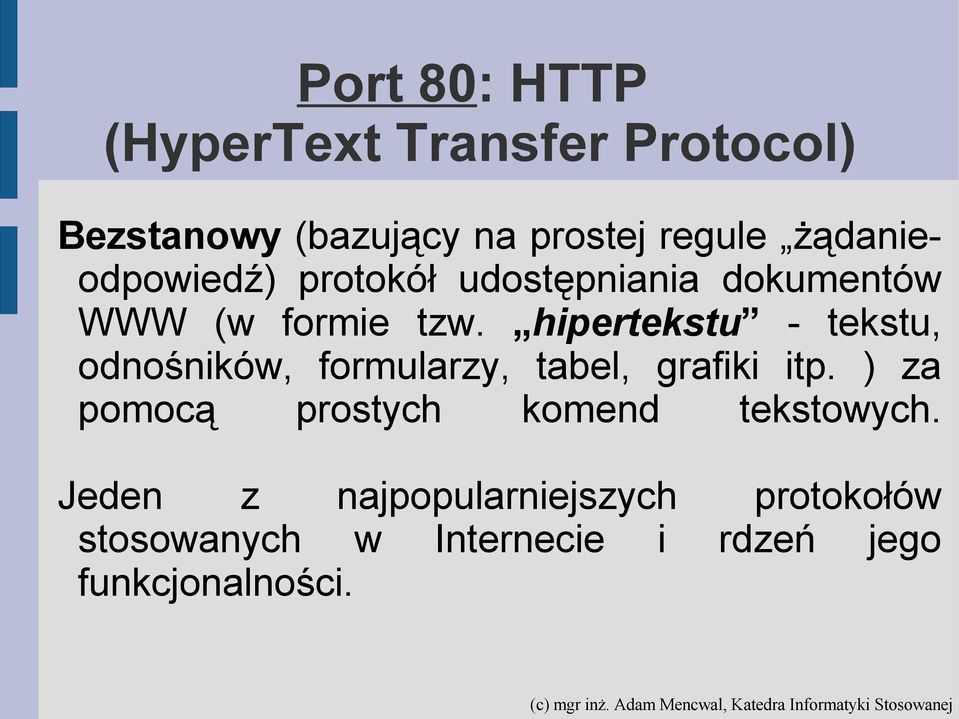 Port 80: HTTP
(HyperText Transfer Protocol)

Bezstanowy (bazujący na prostej regule „żądanie-odpowiedź) protokół udostępniania dokumentów WWW (w formie tzw. „hipertekstu” - tekstu, odnośników, formularzy, tabel, grafiki itp. ) za pomocą prostych komend tekstowych.

Jeden z najpopularniejszych protokołów stosowanych w Internecie i rdzeń jego funkcjonalności.

(c) mgr inż. Adam Mencwal, Katedra Informatyki Stosowanej